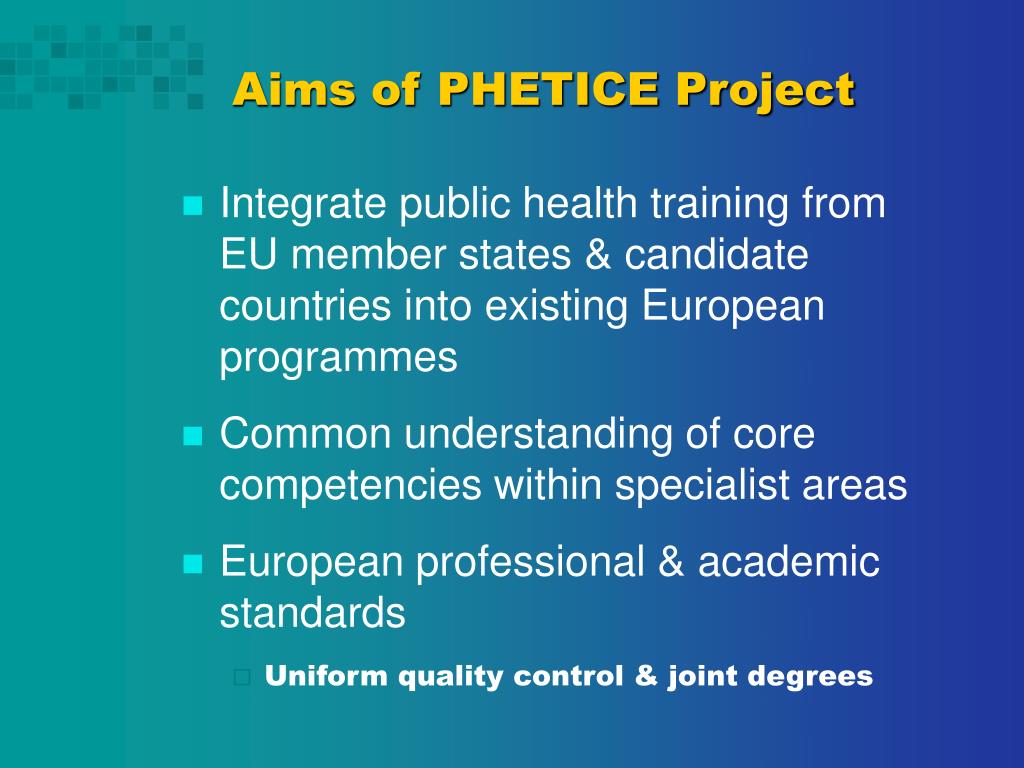 Aims of PHETICE Project

Integrate public health training from EU member states & candidate countries into existing European programmes

Common understanding of core competencies within specialist areas

European professional & academic standards

Uniform quality control & joint degrees